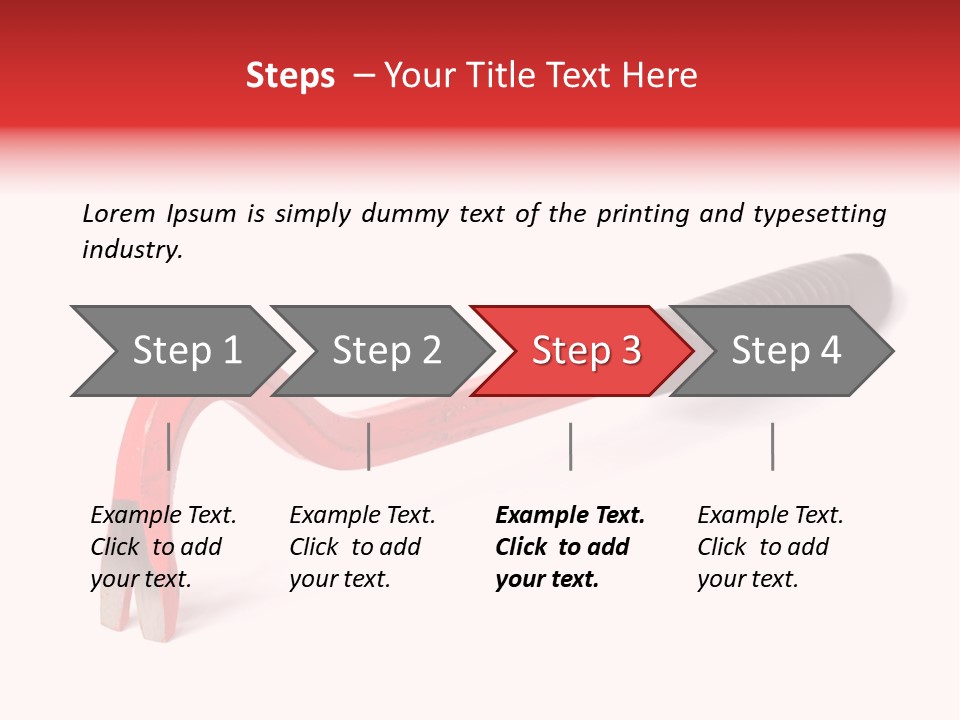 Steps – Your Title Text Here

Lorem Ipsum is simply dummy text of the printing and typesetting industry.

Step 1

Step 2

Step 3

Step 4

Example Text. Click to add your text.

Example Text. Click to add your text.

Example Text. Click to add your text.

Example Text. Click to add your text.